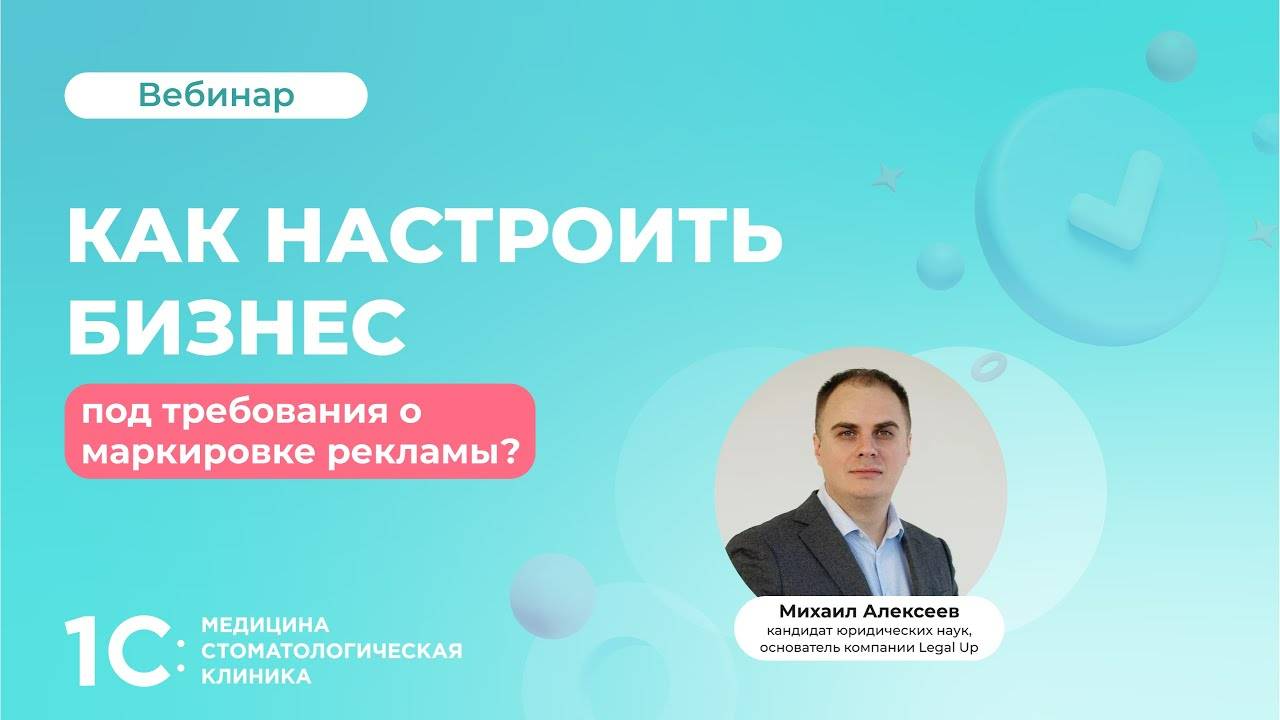 Вебинар

КАК НАСТРОИТЬ БИЗНЕС

под требования о маркировке рекламы?

Михаил Алексеев
кандидат юридических наук,
основатель компании Legal Up

1С: МЕДИЦИНА
СТОМАТОЛОГИЧЕСКАЯ
КЛИНИКА